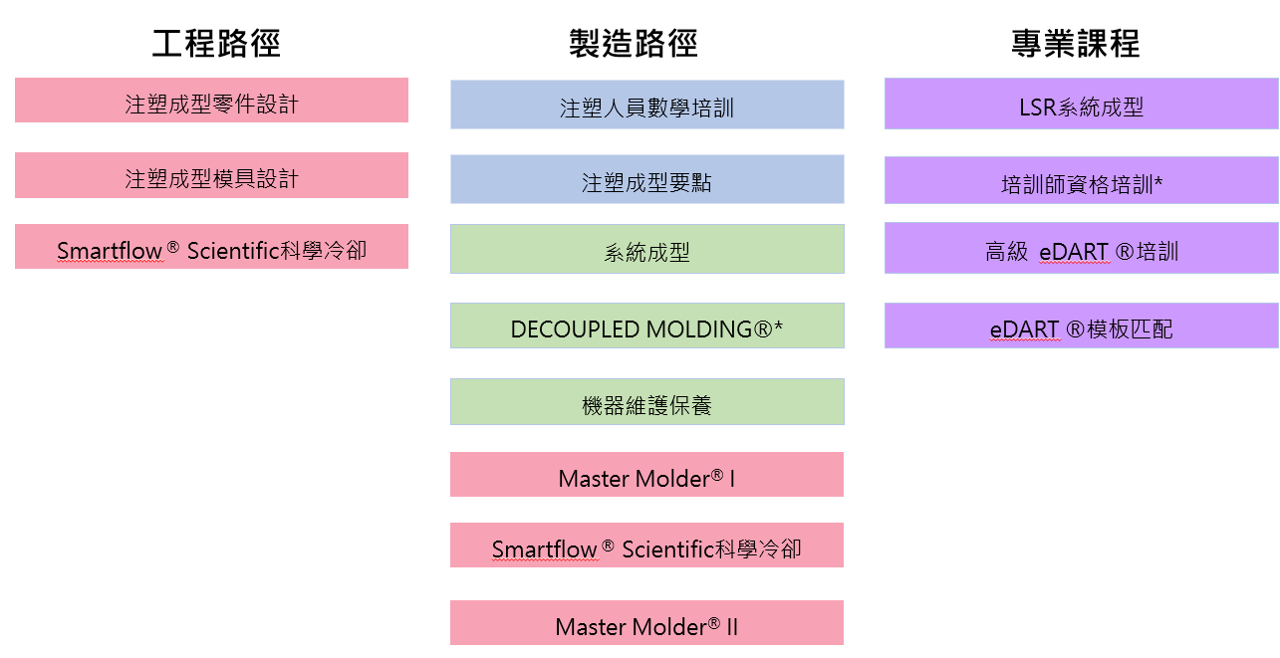 工程路徑

注塑成型零件設計

注塑成型模具設計

Smartflow ® Scientific科學冷卻

製造路徑

注塑人員數學培訓

注塑成型要點

系統成型

DECOUPLED MOLDING®*

機器維護保養

Master Molder® I

Smartflow ® Scientific科學冷卻

Master Molder® II

專業課程

LSR系統成型

培訓師資格培訓*

高級 eDART ®培訓

eDART ®模板匹配